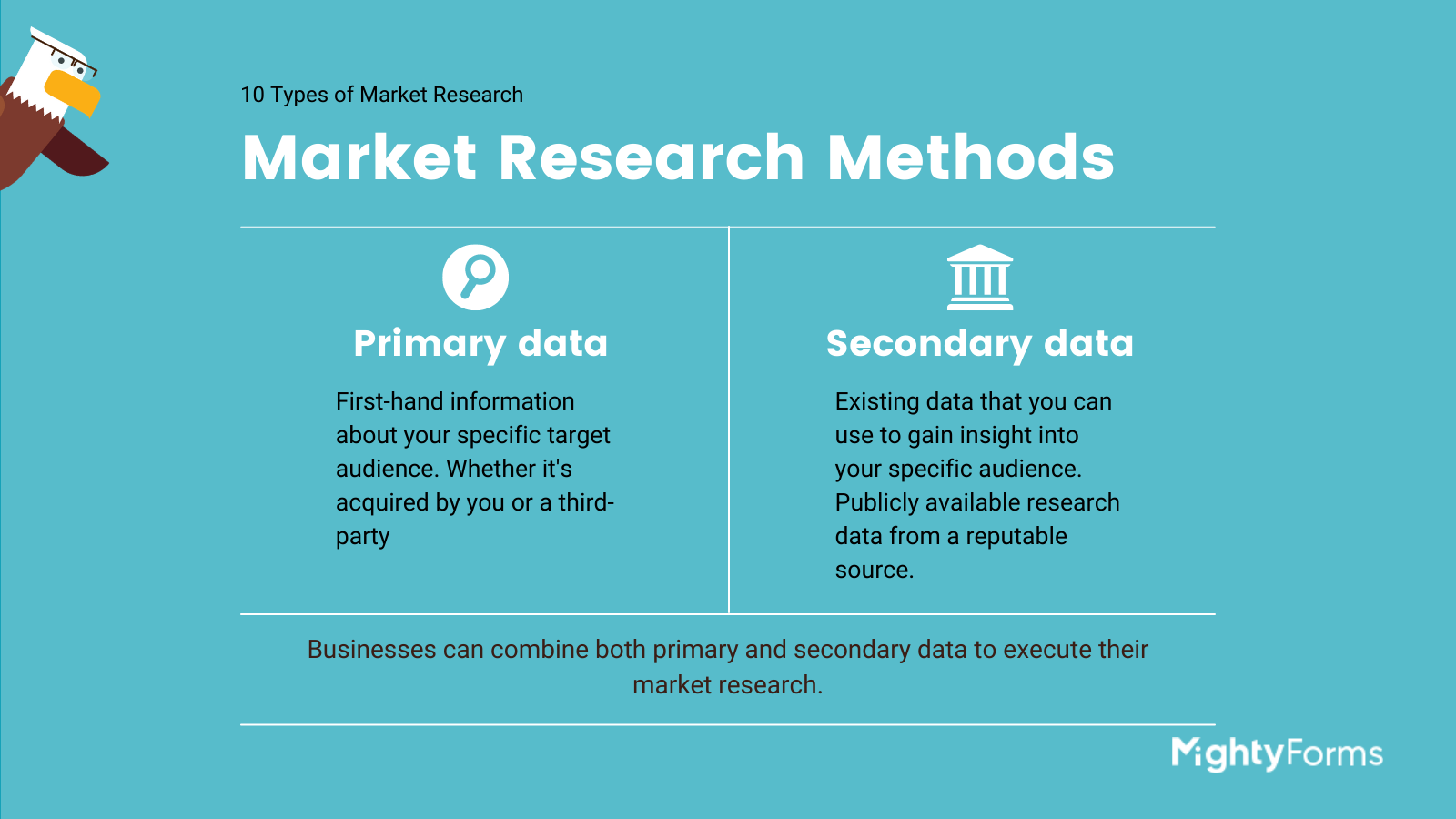 10 Types of Market Research

Market Research Methods

Primary data

First-hand information about your specific target audience. Whether it's acquired by you or a third-party

Secondary data

Existing data that you can use to gain insight into your specific audience. Publicly available research data from a reputable source.

Businesses can combine both primary and secondary data to execute their market research.

MightyForms